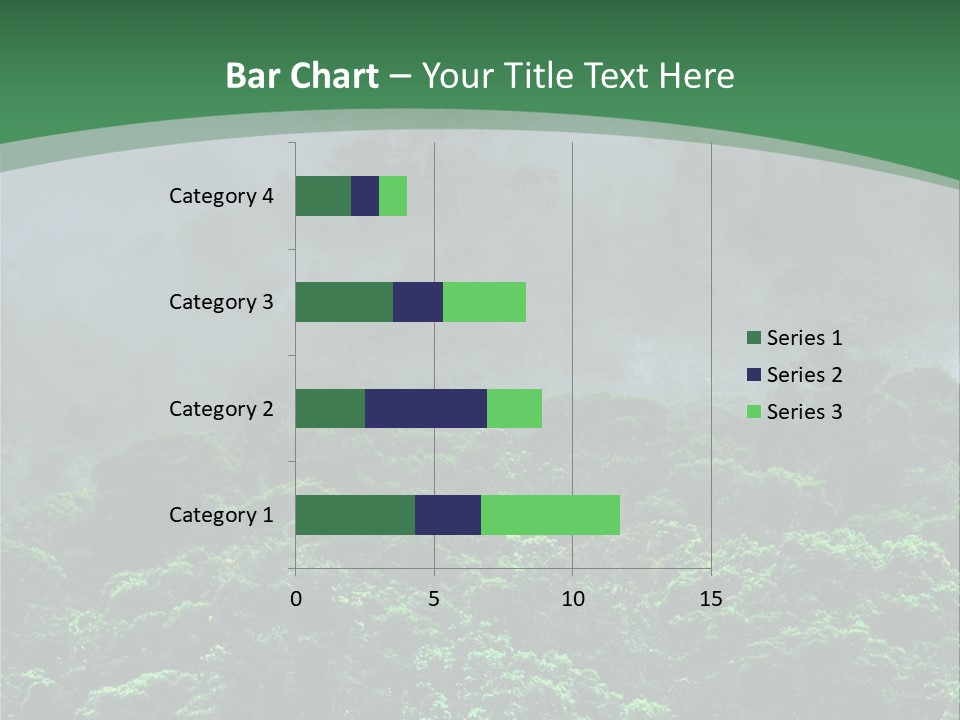 Bar Chart – Your Title Text Here

Category 4
Category 3
Category 2
Category 1

0
5
10
15

Series 1
Series 2
Series 3